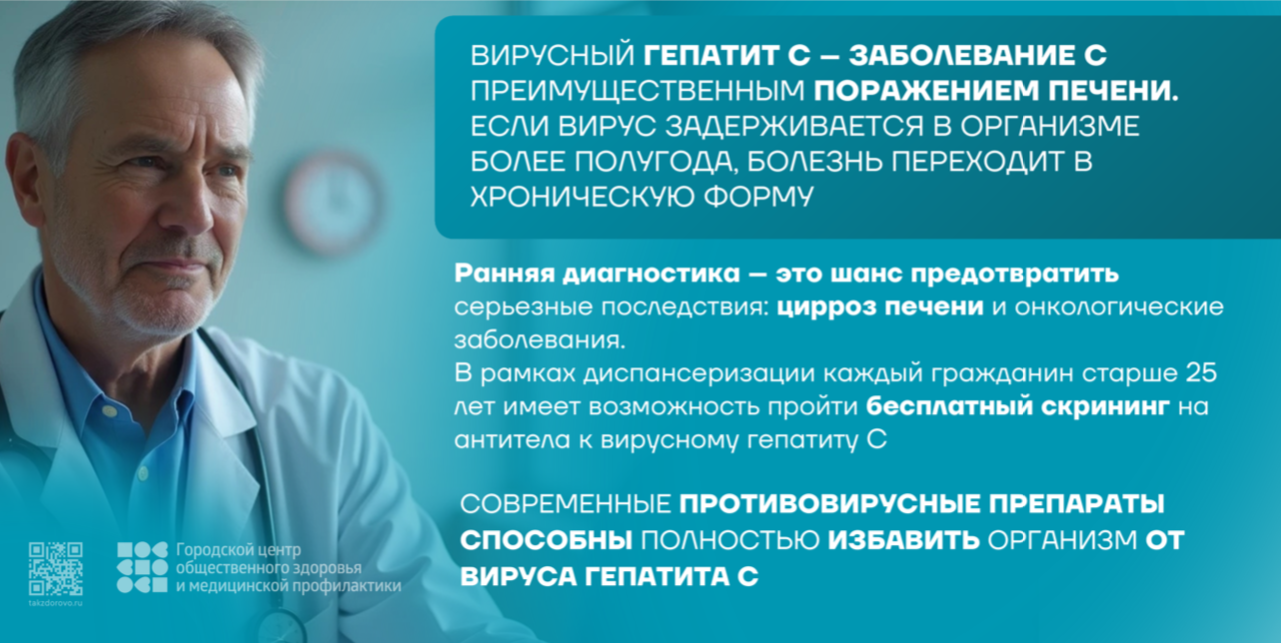 ВИРУСНЫЙ ГЕПАТИТ С — ЗАБОЛЕВАНИЕ С ПРЕИМУЩЕСТВЕННЫМ ПОРАЖЕНИЕМ ПЕЧЕНИ. ЕСЛИ ВИРУС ЗАДЕРЖИВАЕТСЯ В ОРГАНИЗМЕ БОЛЕЕ ПОЛУГОДА, БОЛЕЗНЬ ПЕРЕХОДИТ В ХРОНИЧЕСКУЮ ФОРМУ

Ранняя диагностика — это шанс предотвратить серьезные последствия: цирроз печени и онкологические заболевания.
В рамках диспансеризации каждый гражданин старше 25 лет имеет возможность пройти бесплатный скрининг на антитела к вирусному гепатиту С

СОВРЕМЕННЫЕ ПРОТИВОВИРУСНЫЕ ПРЕПАРАТЫ СПОСОБНЫ ПОЛНОСТЬЮ ИЗБАВИТЬ ОРГАНИЗМ ОТ ВИРУСА ГЕПАТИТА С

takzdorovo.ru

Городской центр общественного здоровья и медицинской профилактики